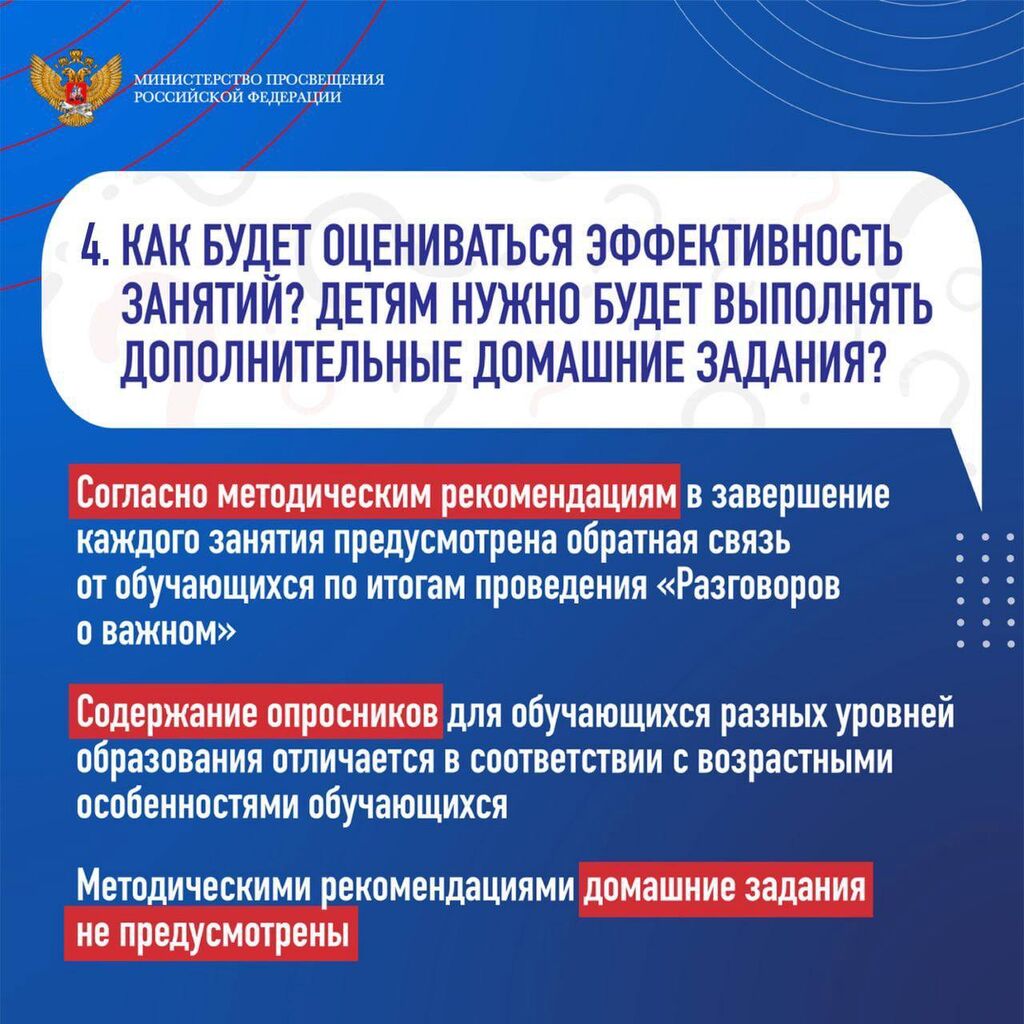 МИНИСТЕРСТВО ПРОСВЕЩЕНИЯ
РОССИЙСКОЙ ФЕДЕРАЦИИ

4. КАК БУДЕТ ОЦЕНИВАТЬСЯ ЭФФЕКТИВНОСТЬ ЗАНЯТИЙ? ДЕТЯМ НУЖНО БУДЕТ ВЫПОЛНЯТЬ ДОПОЛНИТЕЛЬНЫЕ ДОМАШНИЕ ЗАДАНИЯ?

Согласно методическим рекомендациям в завершение каждого занятия предусмотрена обратная связь от обучающихся по итогам проведения «Разговоров о важном»

Содержание опросников для обучающихся разных уровней образования отличается в соответствии с возрастными особенностями обучающихся

Методическими рекомендациями домашние задания не предусмотрены